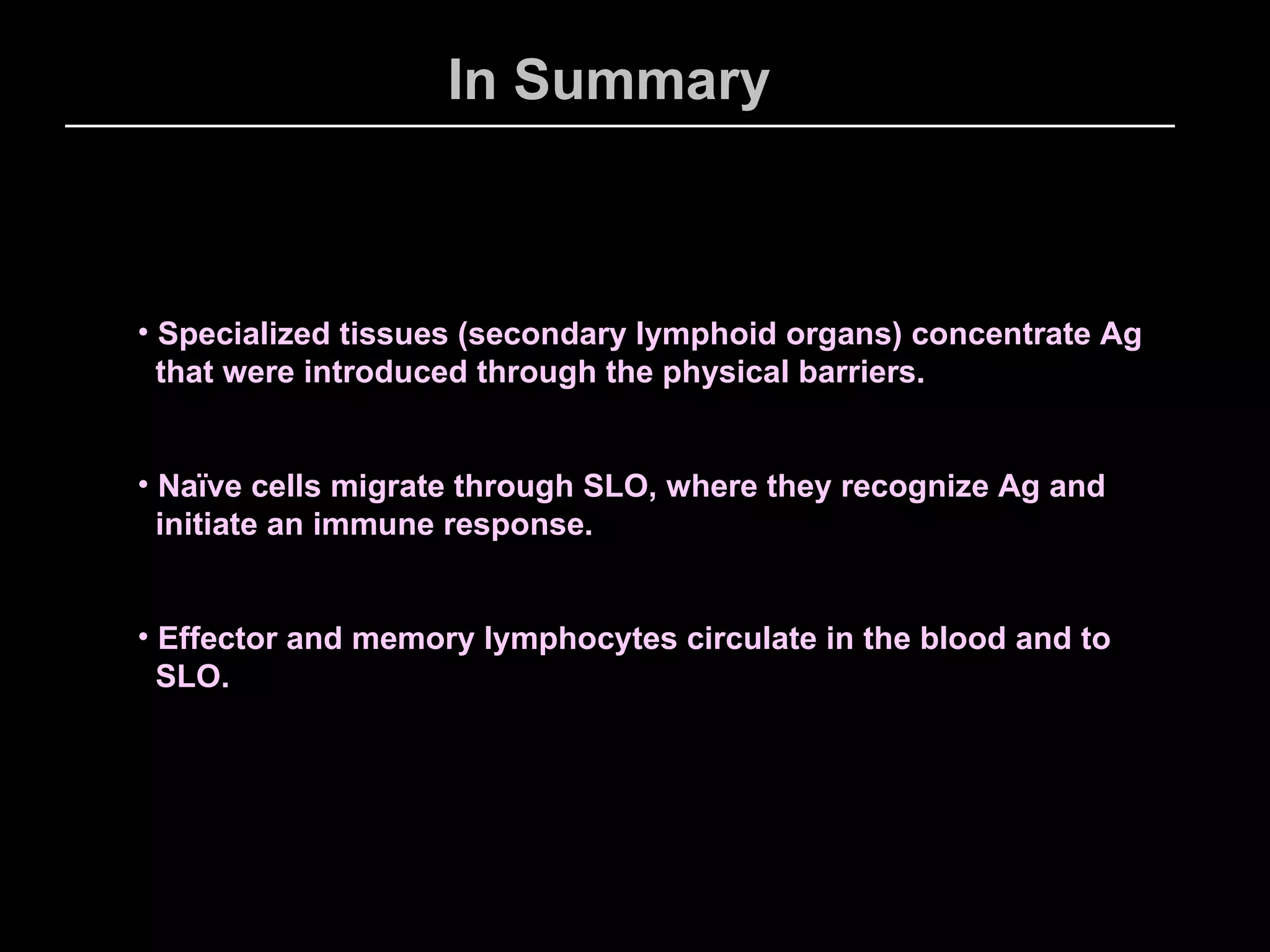 In Summary

• Specialized tissues (secondary lymphoid organs) concentrate Ag that were introduced through the physical barriers.

• Naïve cells migrate through SLO, where they recognize Ag and initiate an immune response.

• Effector and memory lymphocytes circulate in the blood and to SLO.